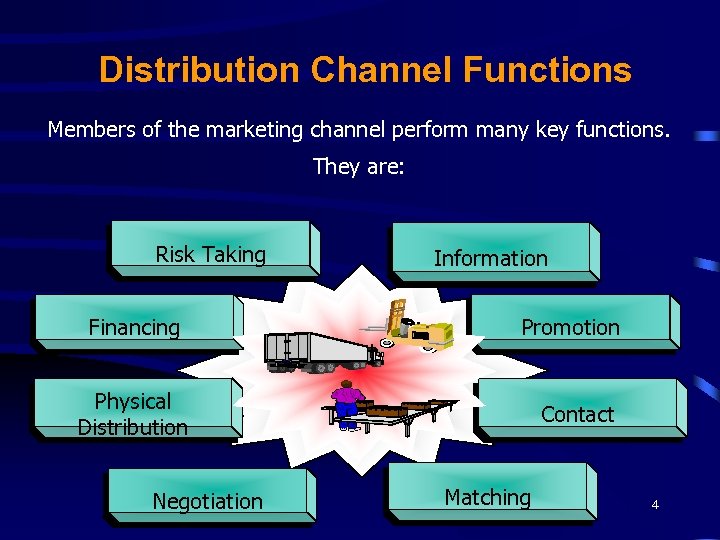 Distribution Channel Functions

Members of the marketing channel perform many key functions. They are:

Risk Taking

Information

Financing

Promotion

Physical Distribution

Contact

Negotiation

Matching

4